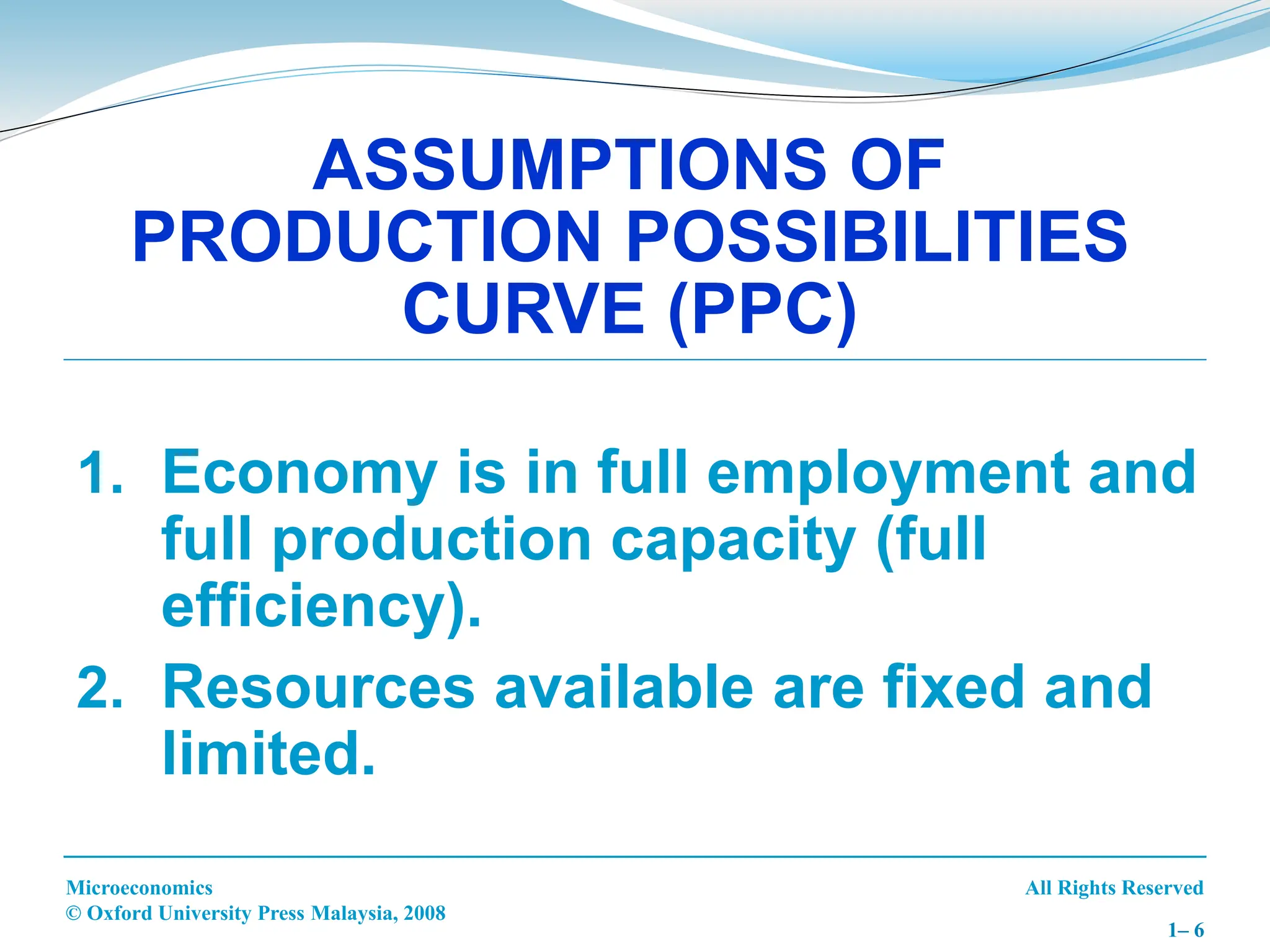 ASSUMPTIONS OF PRODUCTION POSSIBILITIES CURVE (PPC)

1. Economy is in full employment and full production capacity (full efficiency).

2. Resources available are fixed and limited.

Microeconomics
© Oxford University Press Malaysia, 2008

All Rights Reserved

1– 6